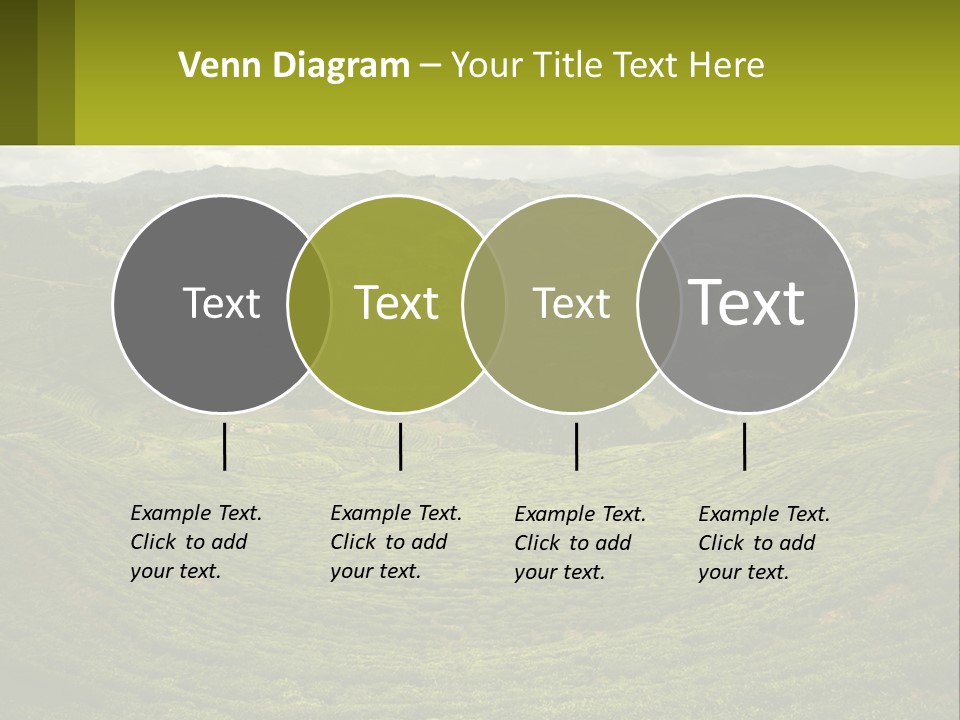 Venn Diagram – Your Title Text Here

Text

Text

Text

Text

Example Text. Click to add your text.

Example Text. Click to add your text.

Example Text. Click to add your text.

Example Text. Click to add your text.